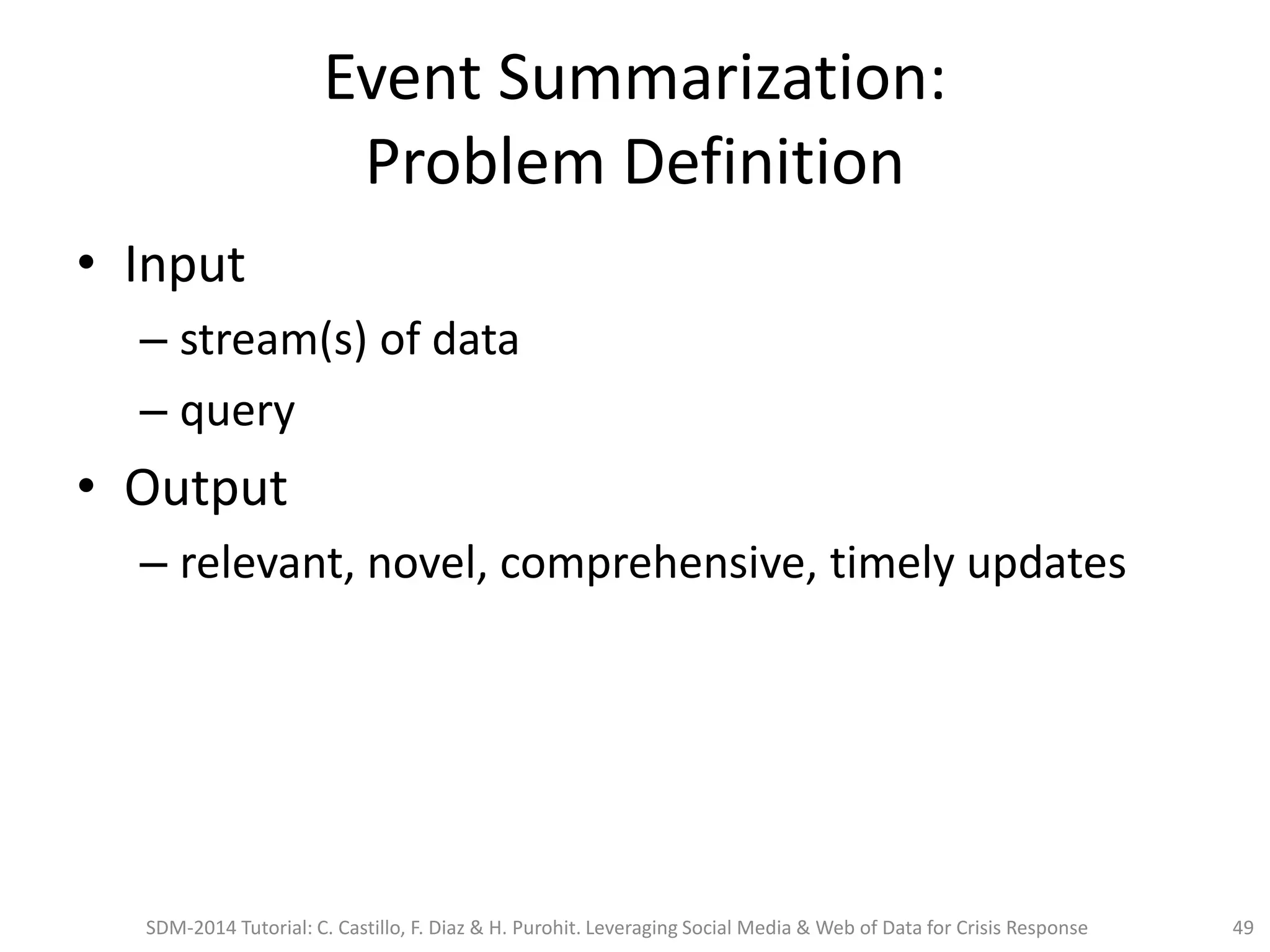 Event Summarization:
Problem Definition

• Input
– stream(s) of data
– query
• Output
– relevant, novel, comprehensive, timely updates

SDM-2014 Tutorial: C. Castillo, F. Diaz & H. Purohit. Leveraging Social Media & Web of Data for Crisis Response 49